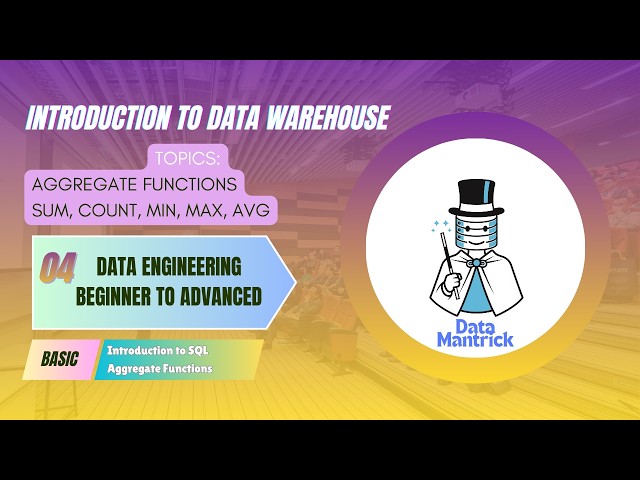 INTRODUCTION TO DATA WAREHOUSE

TOPICS:
AGGREGATE FUNCTIONS
SUM, COUNT, MIN, MAX, AVG

04 DATA ENGINEERING
BEGINNER TO ADVANCED

BASIC Introduction to SQL
Aggregate Functions

Data
Mantrick